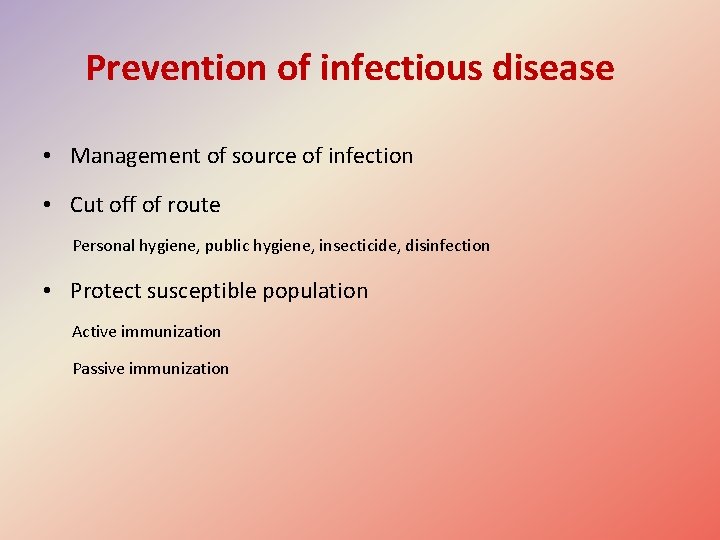 Prevention of infectious disease

• Management of source of infection

• Cut off of route

Personal hygiene, public hygiene, insecticide, disinfection

• Protect susceptible population

Active immunization

Passive immunization